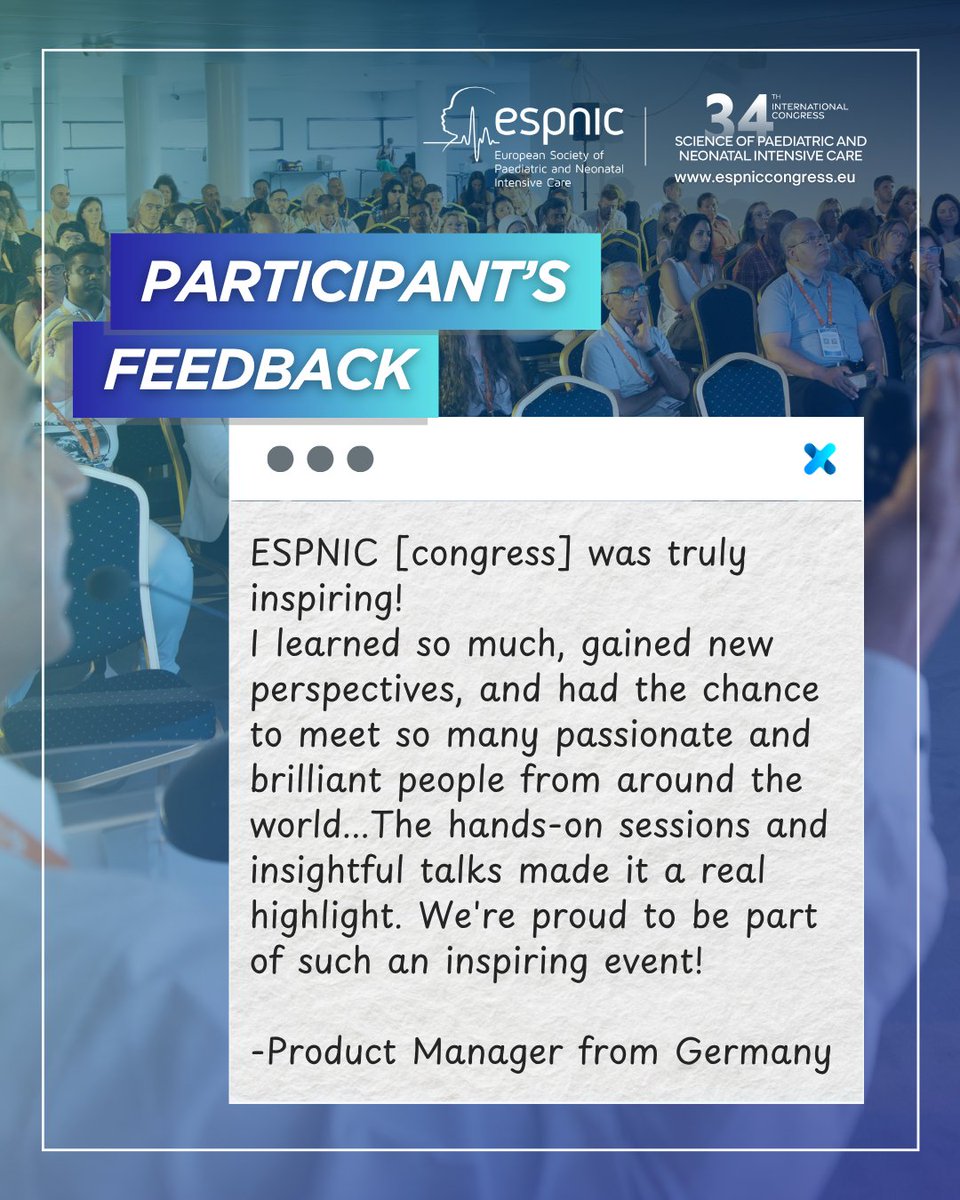 espnic
European Society of Paediatric and Neonatal Intensive Care

34TH INTERNATIONAL CONGRESS
SCIENCE OF PAEDIATRIC AND NEONATAL INTENSIVE CARE
www.espniccongress.eu

PARTICIPANT'S FEEDBACK

ESPNIC [congress] was truly inspiring!
I learned so much, gained new perspectives, and had the chance to meet so many passionate and brilliant people from around the world...The hands-on sessions and insightful talks made it a real highlight. We're proud to be part of such an inspiring event!

-Product Manager from Germany